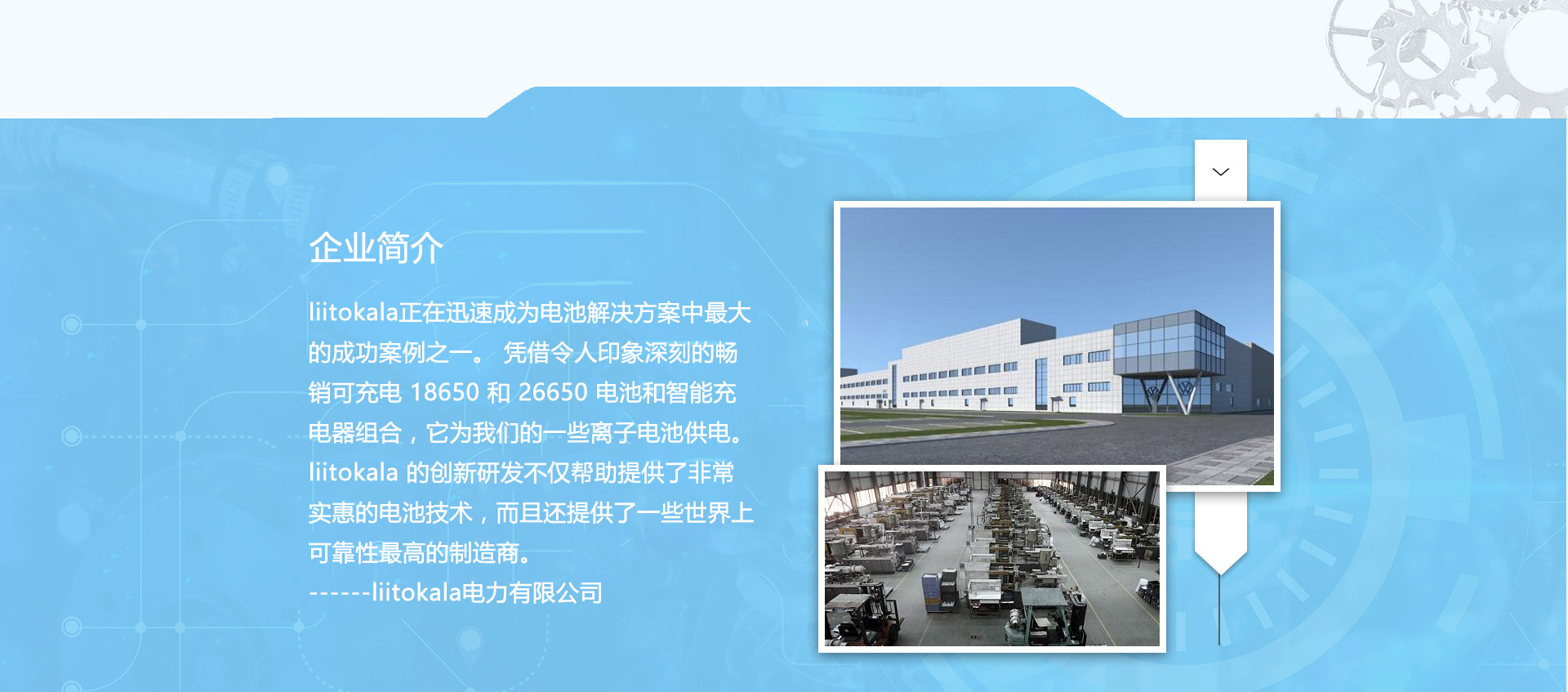 企业简介

liitokala正在迅速成为电池解决方案中最大的成功案例之一。 凭借令人印象深刻的畅销可充电 18650 和 26650 电池和智能充电器组合，它为我们的一些离子电池供电。liitokala 的创新研发不仅帮助提供了非常实惠的电池技术，而且还提供了一些世界上可靠性最高的制造商。
------liitokala电力有限公司